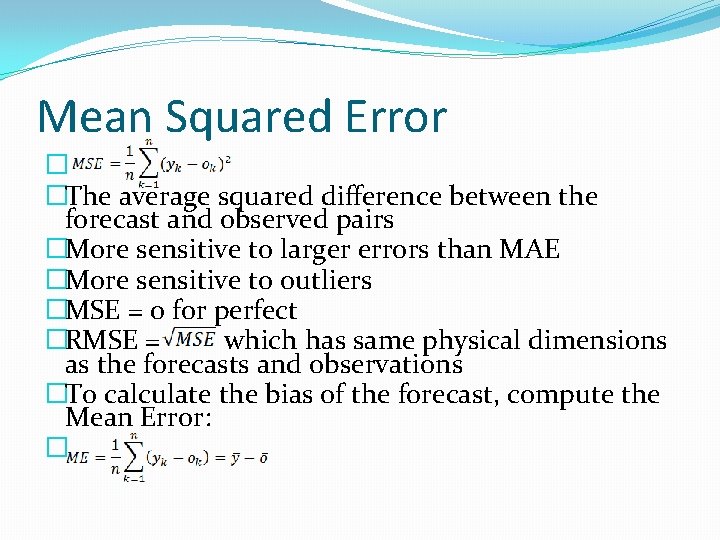 Mean Squared Error

$MSE = \frac{1}{n}\sum_{k-1}^{n}(y_k - o_k)^2$

The average squared difference between the forecast and observed pairs

More sensitive to larger errors than MAE

More sensitive to outliers

MSE = 0 for perfect

RMSE = $\sqrt{MSE}$ which has same physical dimensions as the forecasts and observations

To calculate the bias of the forecast, compute the Mean Error:

$ME = \frac{1}{n}\sum_{k-1}^{n}(y_k - o_k) = \bar{y} - \bar{o}$